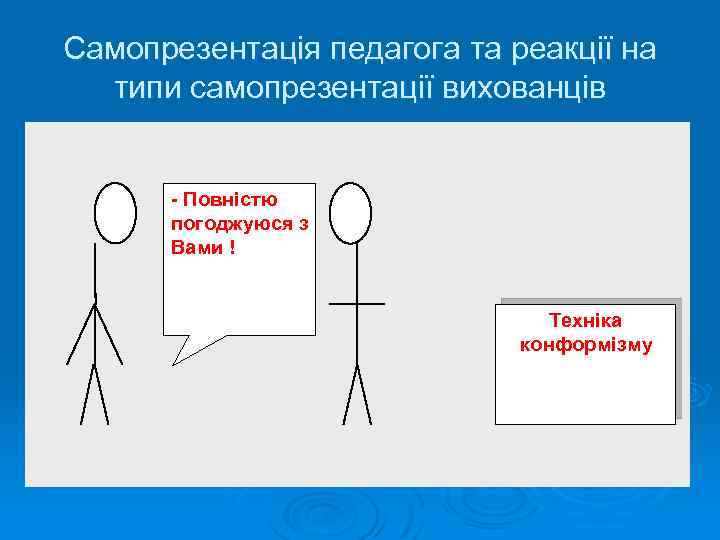 Самопрезентація педагога та реакції на типи самопрезентації вихованців

- Повністю погоджуюся з Вами !

Техніка конформізму